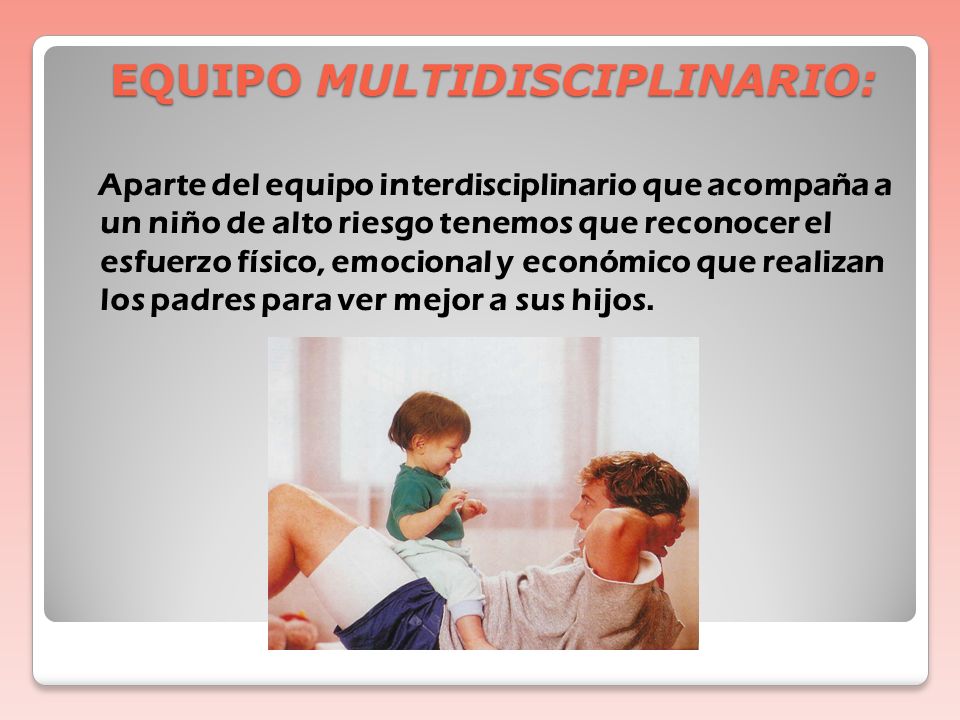 EQUIPO MULTIDISCIPLINARIO:

Aparte del equipo interdisciplinario que acompaña a un niño de alto riesgo tenemos que reconocer el esfuerzo físico, emocional y económico que realizan los padres para ver mejor a sus hijos.